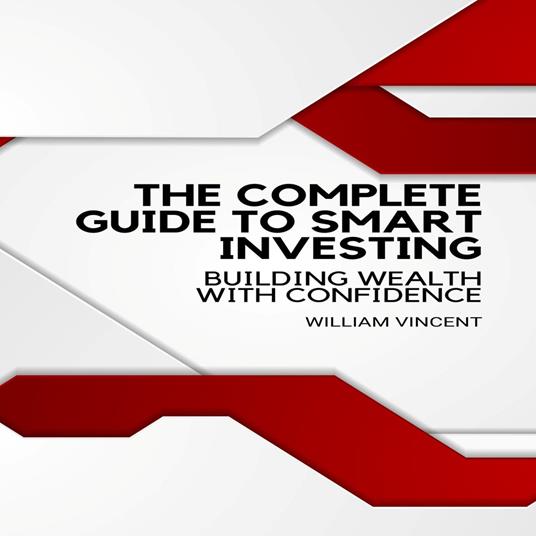 THE COMPLETE GUIDE TO SMART INVESTING

BUILDING WEALTH WITH CONFIDENCE

WILLIAM VINCENT